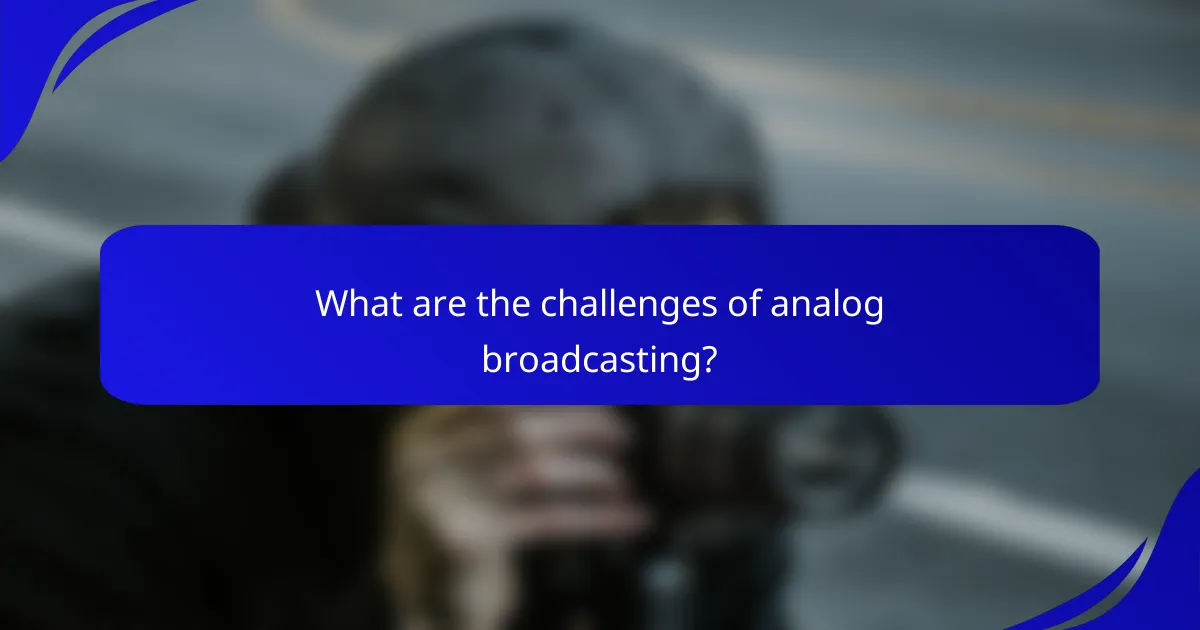 What are the challenges of analog broadcasting?